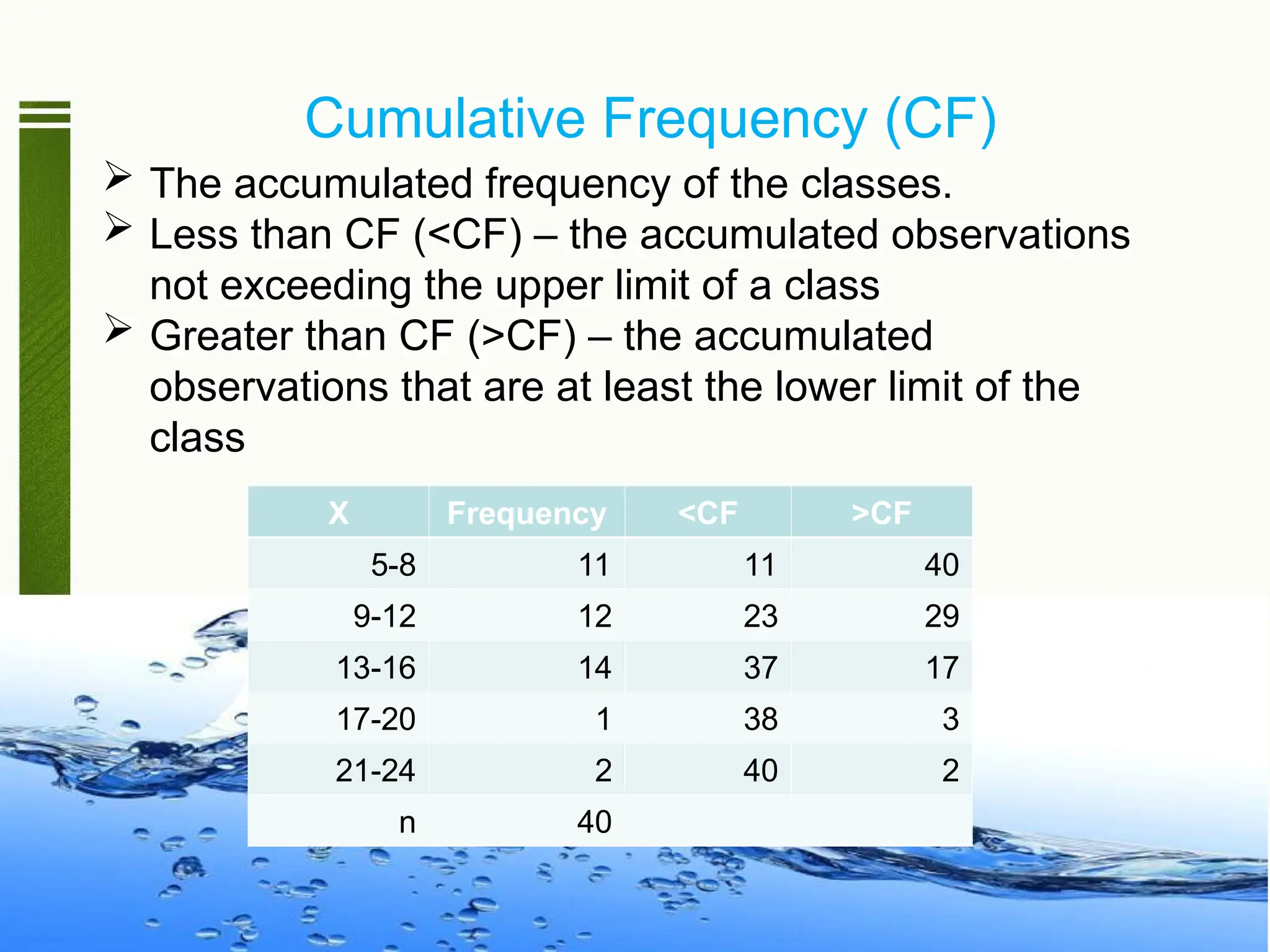 Cumulative Frequency (CF)

➢ The accumulated frequency of the classes.

➢ Less than CF (<CF) – the accumulated observations not exceeding the upper limit of a class

➢ Greater than CF (>CF) – the accumulated observations that are at least the lower limit of the class

| X | Frequency | <CF | >CF |
|---|---|---|---|
| 5-8 | 11 | 11 | 40 |
| 9-12 | 12 | 23 | 29 |
| 13-16 | 14 | 37 | 17 |
| 17-20 | 1 | 38 | 3 |
| 21-24 | 2 | 40 | 2 |
| n | 40 | | |